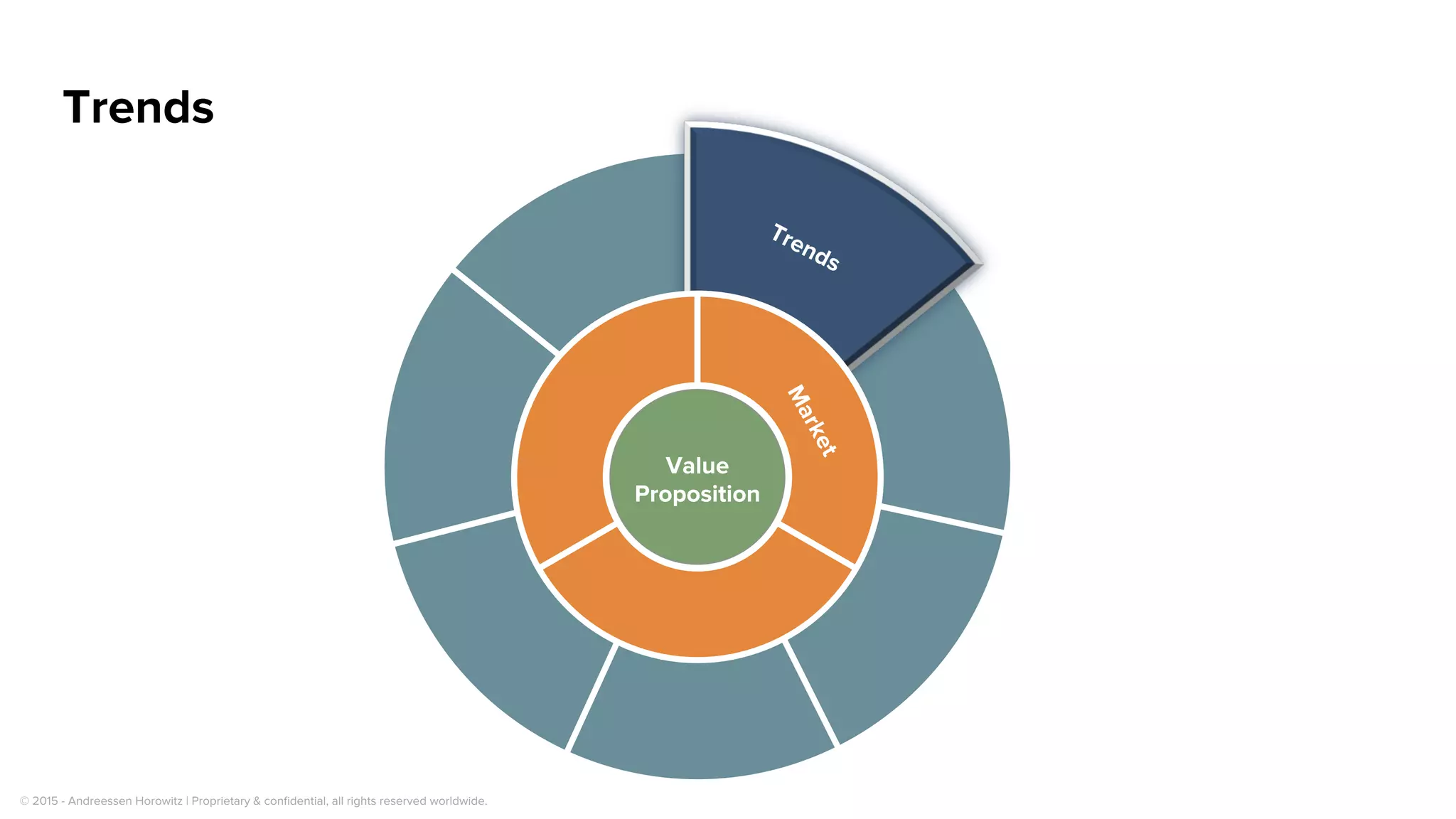 Trends

Trends

Market

Value Proposition

© 2015 - Andreessen Horowitz | Proprietary & confidential, all rights reserved worldwide.